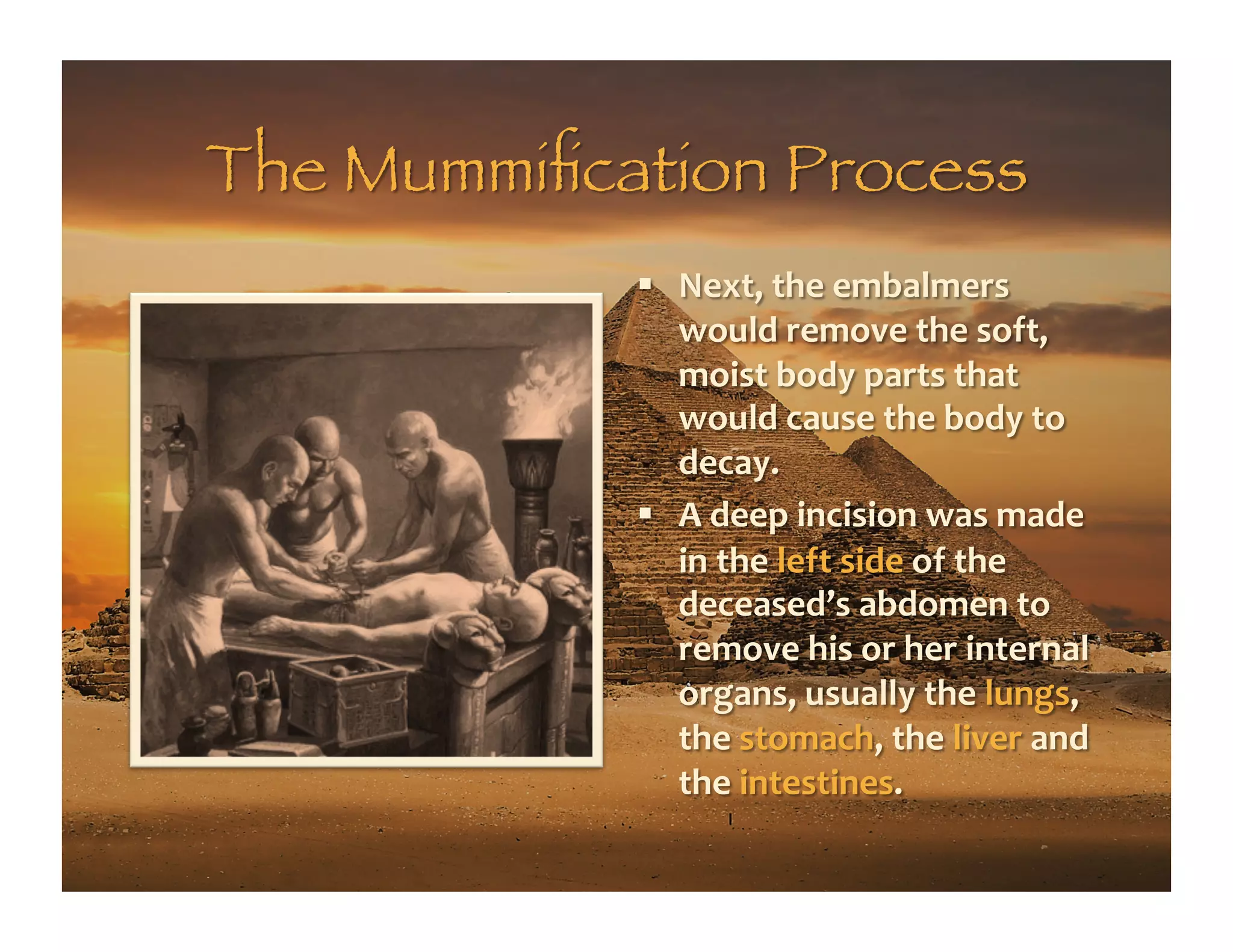 The Mummification Process

▪ Next, the embalmers would remove the soft, moist body parts that would cause the body to decay.

▪ A deep incision was made in the left side of the deceased's abdomen to remove his or her internal organs, usually the lungs, the stomach, the liver and the intestines.